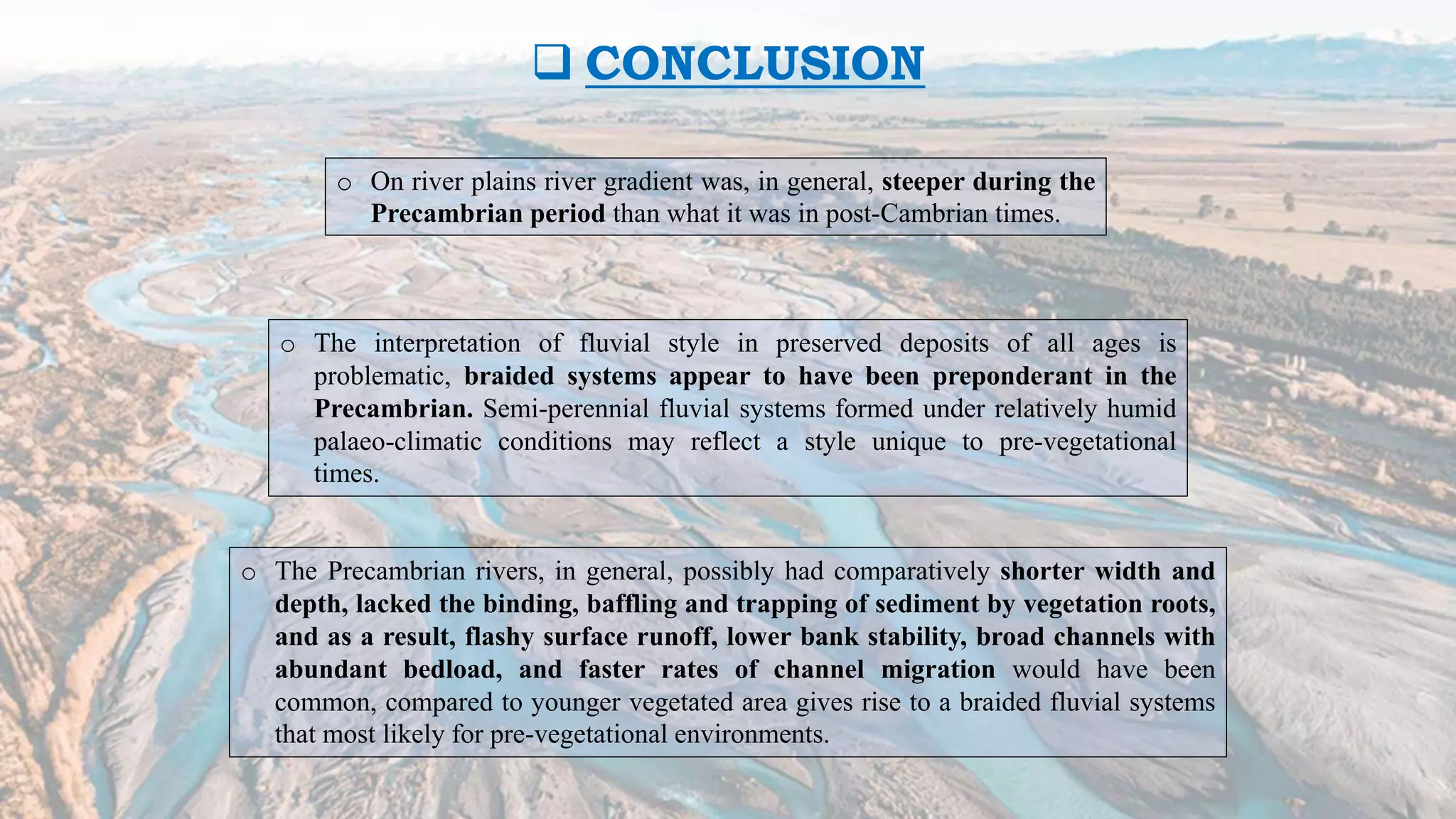 ❑ CONCLUSION

o On river plains river gradient was, in general, steeper during the Precambrian period than what it was in post-Cambrian times.

o The interpretation of fluvial style in preserved deposits of all ages is problematic, braided systems appear to have been preponderant in the Precambrian. Semi-perennial fluvial systems formed under relatively humid palaeo-climatic conditions may reflect a style unique to pre-vegetational times.

o The Precambrian rivers, in general, possibly had comparatively shorter width and depth, lacked the binding, baffling and trapping of sediment by vegetation roots, and as a result, flashy surface runoff, lower bank stability, broad channels with abundant bedload, and faster rates of channel migration would have been common, compared to younger vegetated area gives rise to a braided fluvial systems that most likely for pre-vegetational environments.